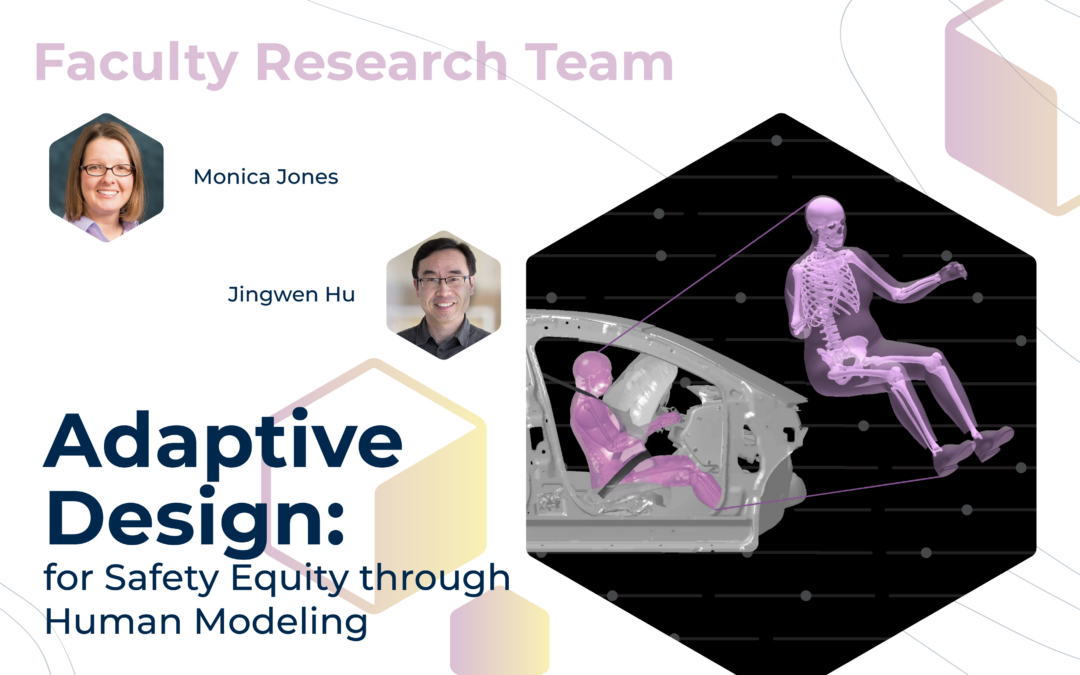 Faculty Research Team

Monica Jones

Jingwen Hu

Adaptive Design:
for Safety Equity through Human Modeling